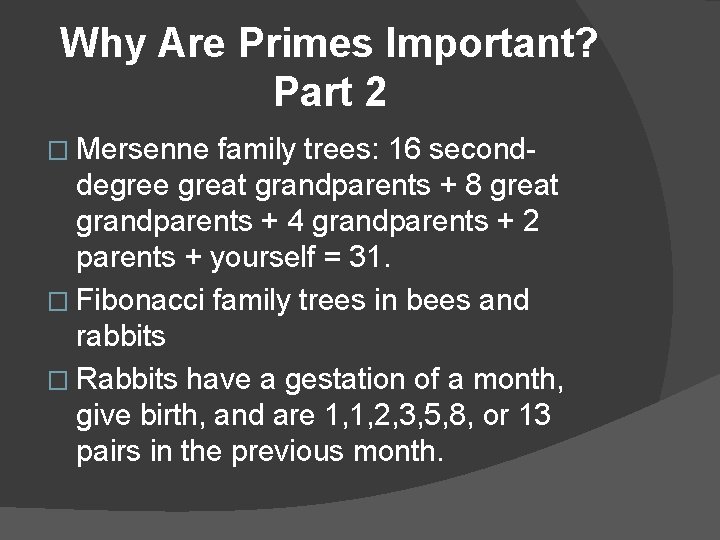 Why Are Primes Important?
Part 2

□ Mersenne family trees: 16 second-degree great grandparents + 8 great grandparents + 4 grandparents + 2 parents + yourself = 31.

□ Fibonacci family trees in bees and rabbits

□ Rabbits have a gestation of a month, give birth, and are 1,1,2,3,5,8, or 13 pairs in the previous month.